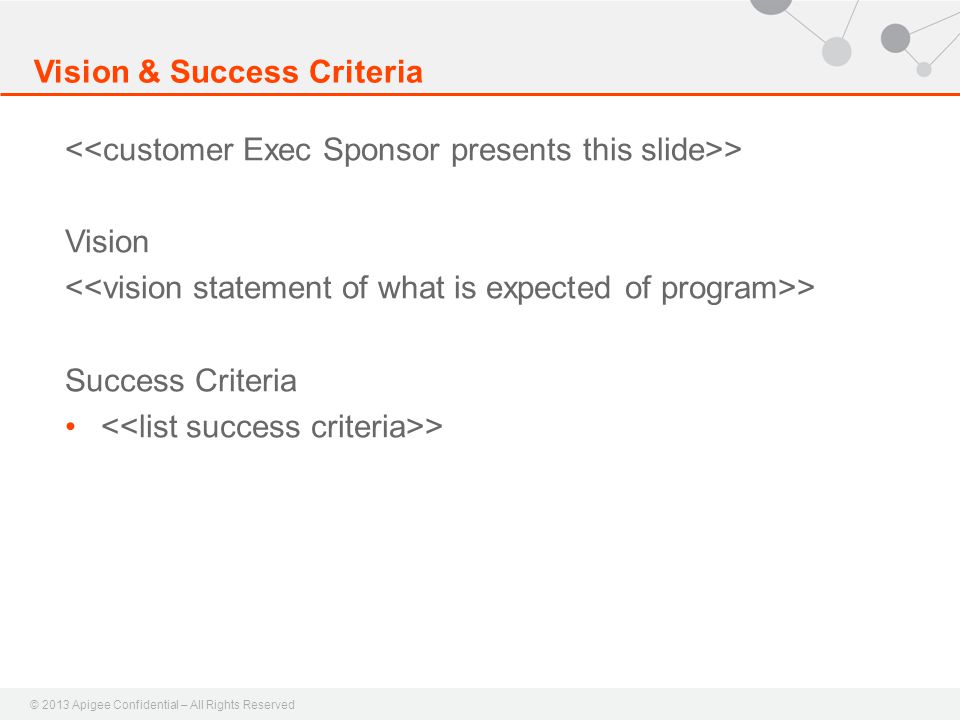 Vision & Success Criteria

<<customer Exec Sponsor presents this slide>>

Vision
<<vision statement of what is expected of program>>

Success Criteria
• <<list success criteria>>

© 2013 Apigee Confidential – All Rights Reserved